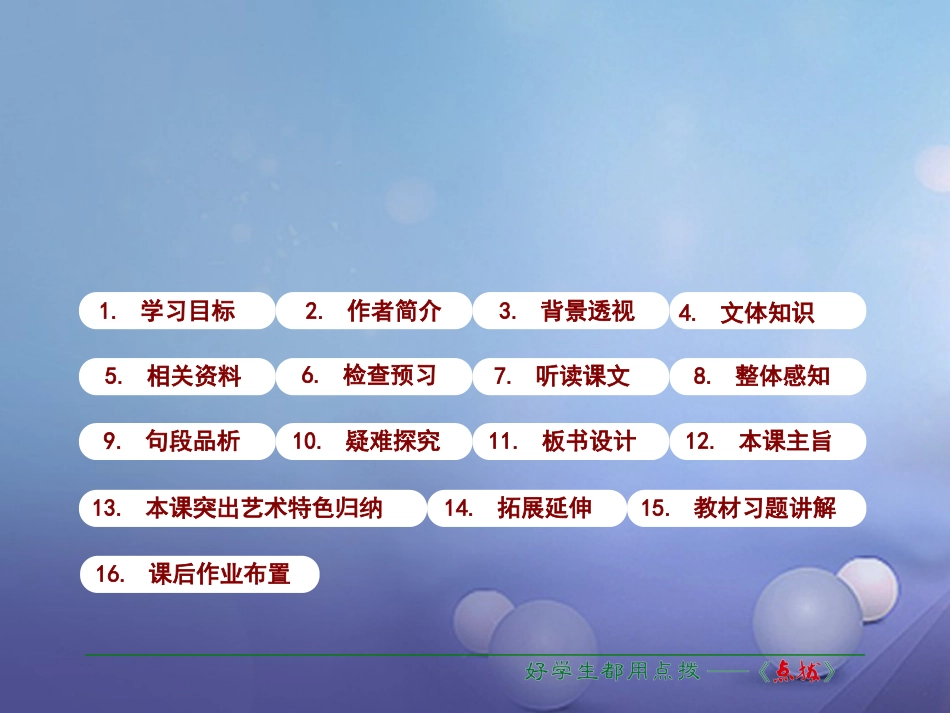 1. 学习目标
2. 作者简介
3. 背景透视
4. 文体知识
5. 相关资料
6. 检查预习
7. 听读课文
8. 整体感知
9. 句段品析
10. 疑难探究
11. 板书设计
12. 本课主旨
13. 本课突出艺术特色归纳
14. 拓展延伸
15. 教材习题讲解
16. 课后作业布置

好学生都用点拨——《点拨》